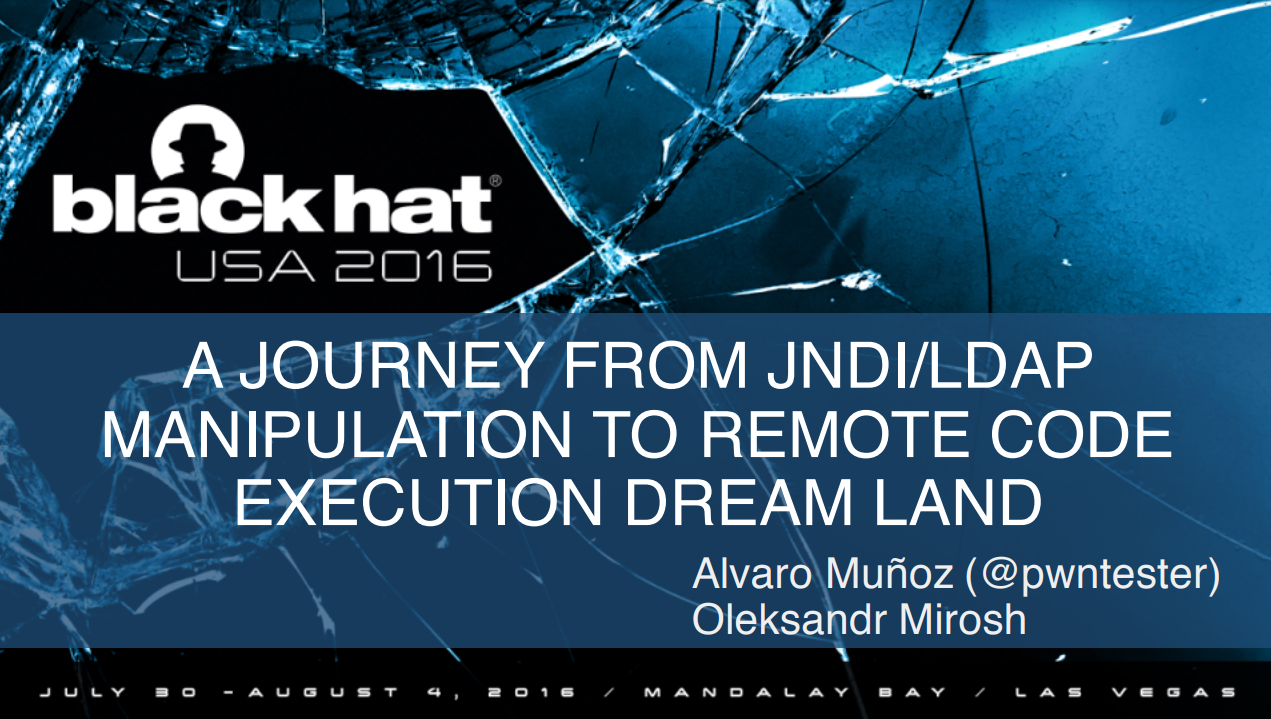 black hat®
USA 2016

A JOURNEY FROM JNDI/LDAP MANIPULATION TO REMOTE CODE EXECUTION DREAM LAND

Alvaro Muñoz (@pwntester)
Oleksandr Mirosh

JULY 30 - AUGUST 4, 2016 / MANDALAY BAY / LAS VEGAS